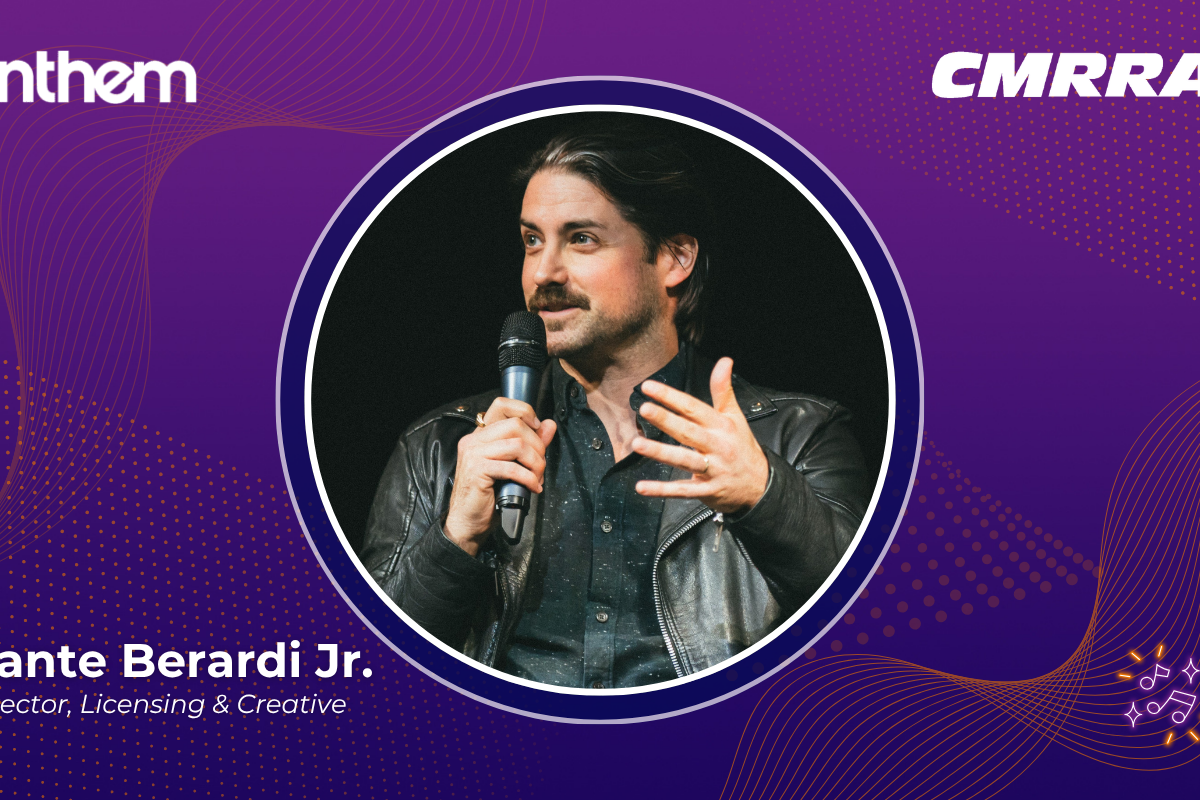 nthem

CMRRA

ante Berardi Jr.

ector, Licensing & Creative